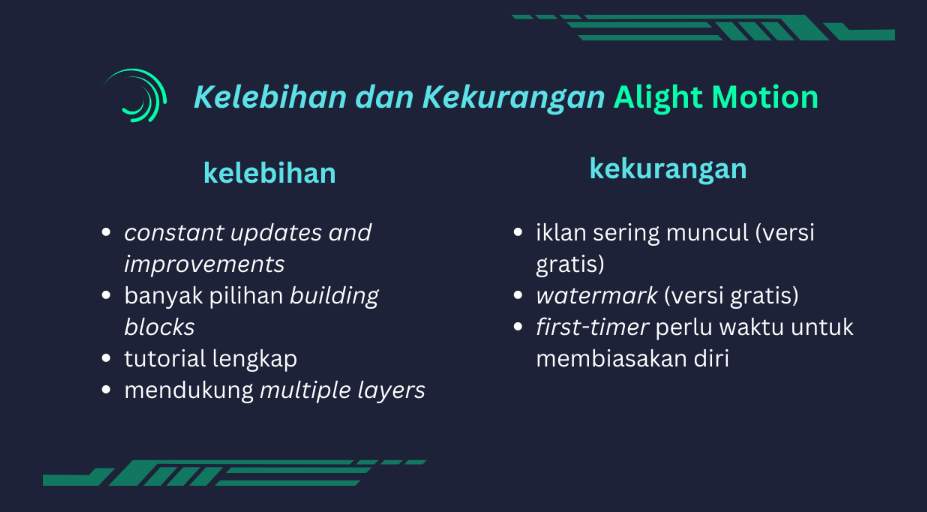 Kelebihan dan Kekurangan Alight Motion

kelebihan

- constant updates and improvements
- banyak pilihan building blocks
- tutorial lengkap
- mendukung multiple layers

kekurangan

- iklan sering muncul (versi gratis)
- watermark (versi gratis)
- first-timer perlu waktu untuk membiasakan diri